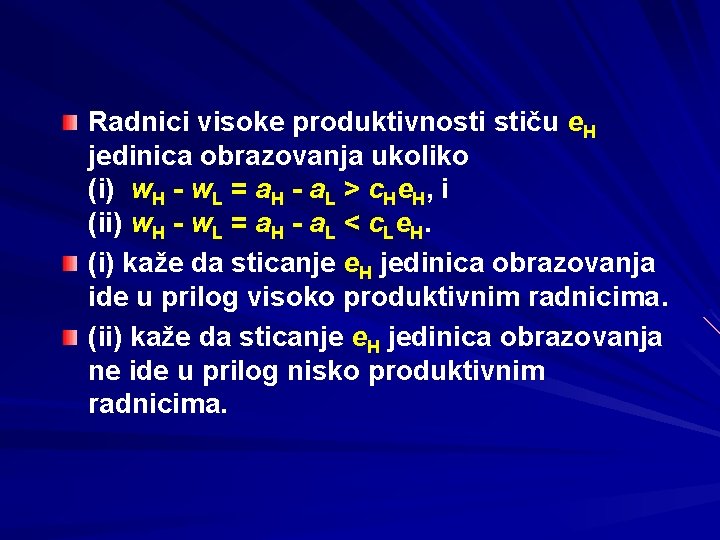 Radnici visoke produktivnosti stiču $e_H$ jedinica obrazovanja ukoliko
(i) $w_H - w_L = a_H - a_L > c_H e_H$, i
(ii) $w_H - w_L = a_H - a_L < c_L e_H$.

(i) kaže da sticanje $e_H$ jedinica obrazovanja ide u prilog visoko produktivnim radnicima.

(ii) kaže da sticanje $e_H$ jedinica obrazovanja ne ide u prilog nisko produktivnim radnicima.